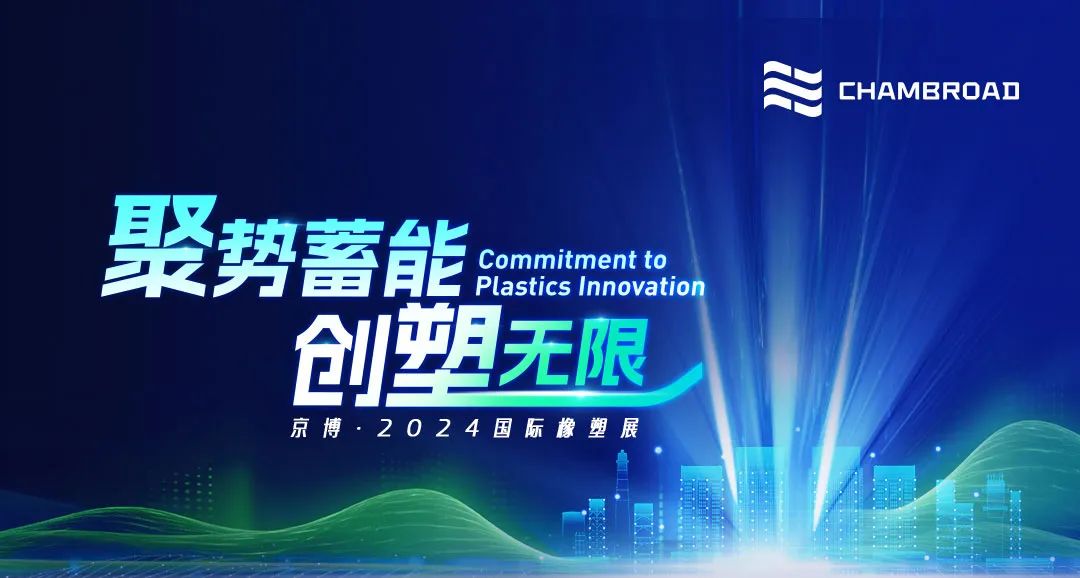 CHAMBROAD

聚势蓄能 Commitment to Plastics Innovation

创塑无限

京博·2024国际橡塑展